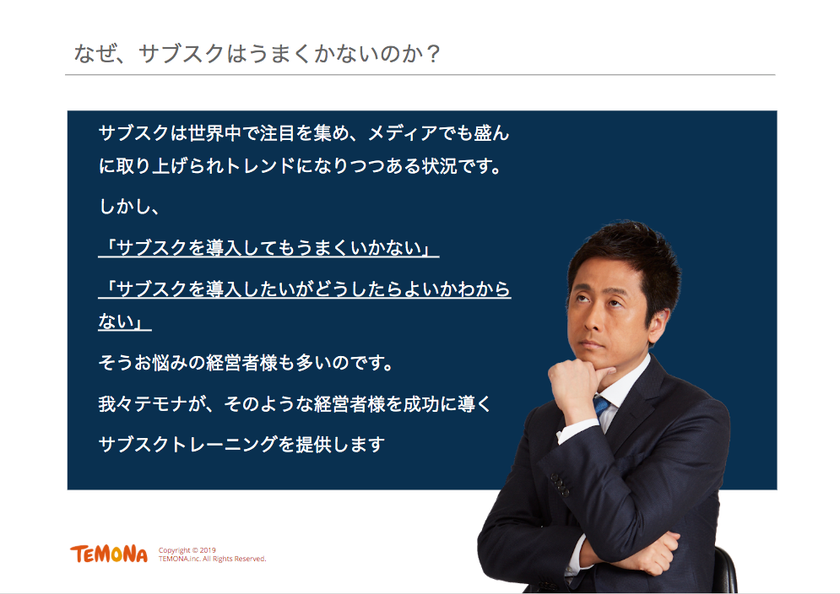 なぜ、サブスクはうまくかないのか？

サブスクは世界中で注目を集め、メディアでも盛んに取り上げられトレンドになりつつある状況です。

しかし、

「サブスクを導入してもうまくいかない」

「サブスクを導入したいがどうしたらよいかわからない」

そうお悩みの経営者様も多いのです。

我々テモナが、そのような経営者様を成功に導く

サブスクトレーニングを提供します

TEMONA Copyright © 2019 TEMONA.inc. All Rights Reserved.